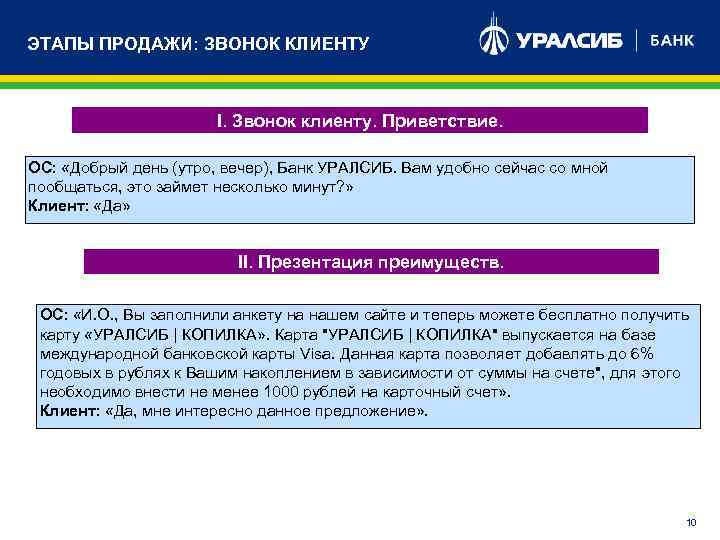 ЭТАПЫ ПРОДАЖИ: ЗВОНОК КЛИЕНТУ

УРАЛСИБ | БАНК

I. Звонок клиенту. Приветствие.

ОС: «Добрый день (утро, вечер), Банк УРАЛСИБ. Вам удобно сейчас со мной пообщаться, это займет несколько минут?»
Клиент: «Да»

II. Презентация преимуществ.

ОС: «И.О., Вы заполнили анкету на нашем сайте и теперь можете бесплатно получить карту «УРАЛСИБ | КОПИЛКА». Карта "УРАЛСИБ | КОПИЛКА" выпускается на базе международной банковской карты Visa. Данная карта позволяет добавлять до 6% годовых в рублях к Вашим накоплением в зависимости от суммы на счете", для этого необходимо внести не менее 1000 рублей на карточный счет».
Клиент: «Да, мне интересно данное предложение».

10